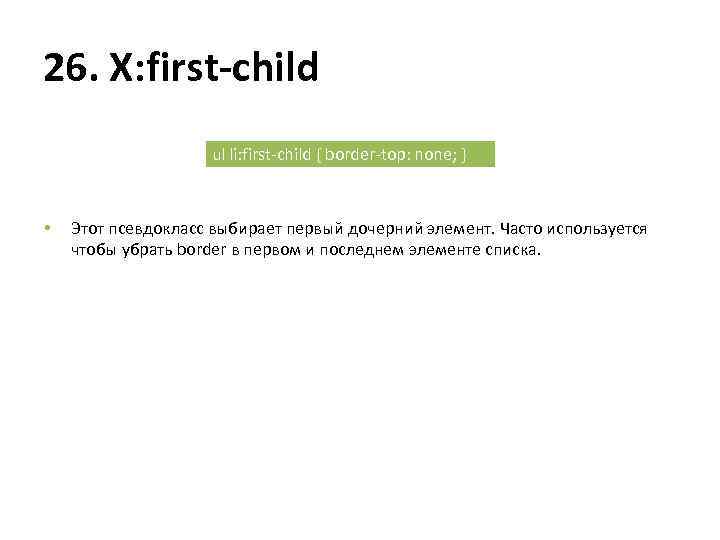 26. X:first-child

ul li:first-child { border-top: none; }

• Этот псевдокласс выбирает первый дочерний элемент. Часто используется чтобы убрать border в первом и последнем элементе списка.